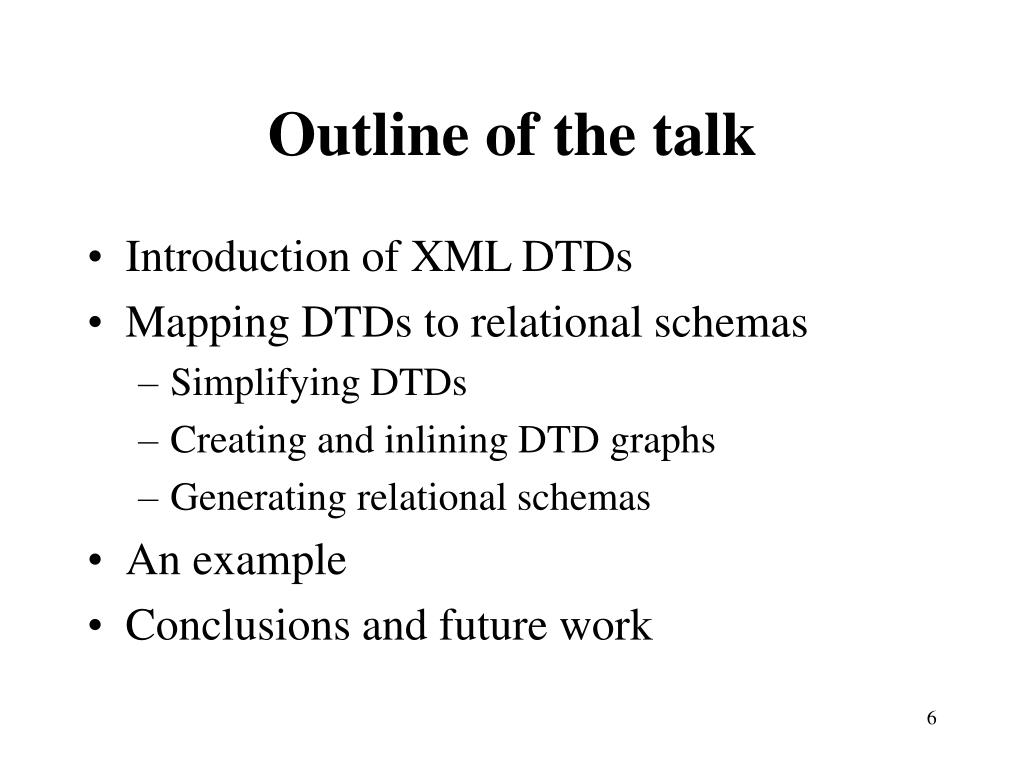 Outline of the talk

• Introduction of XML DTDs
• Mapping DTDs to relational schemas
– Simplifying DTDs
– Creating and inlining DTD graphs
– Generating relational schemas
• An example
• Conclusions and future work

6